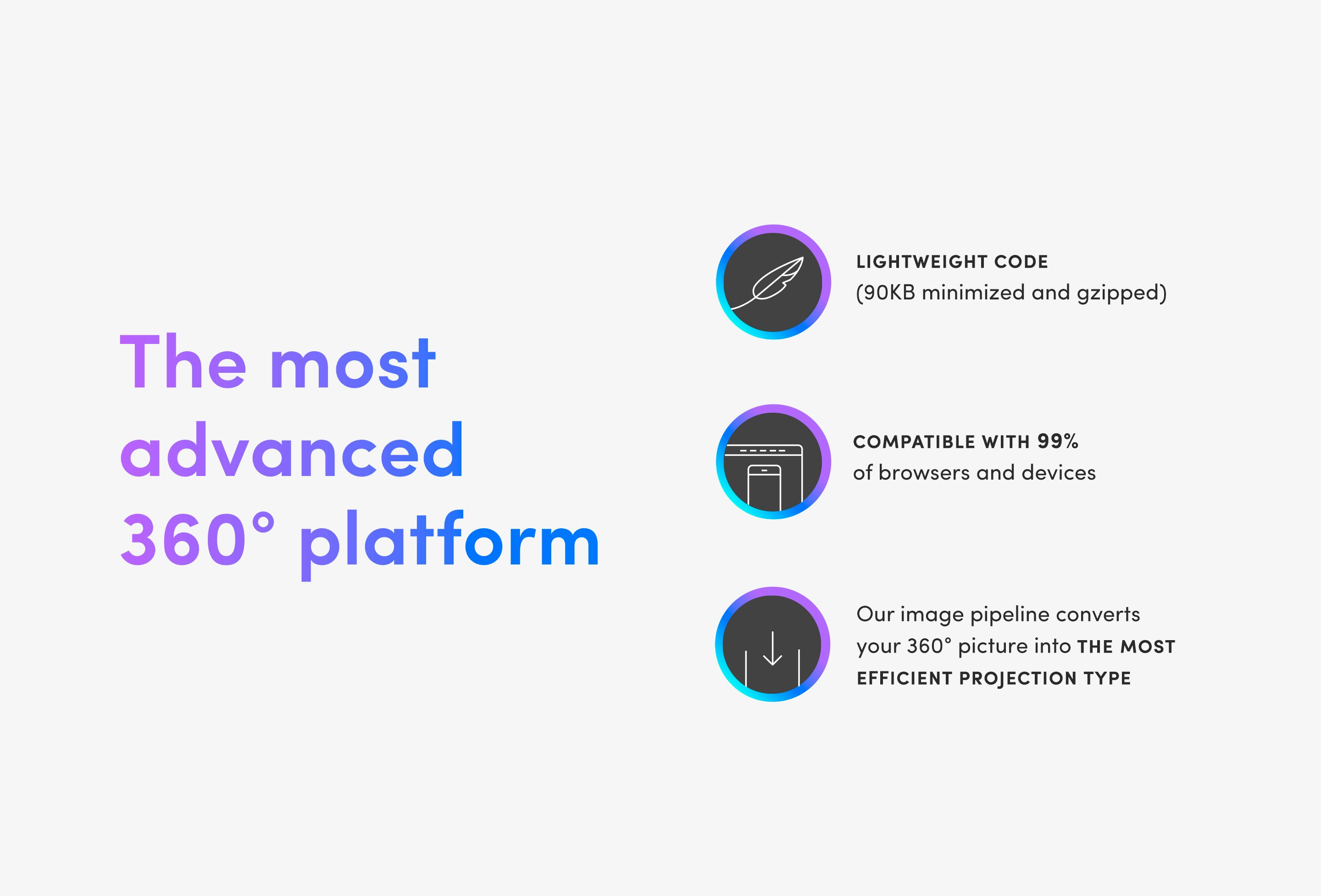 The most advanced 360° platform

LIGHTWEIGHT CODE
(90KB minimized and gzipped)

COMPATIBLE WITH 99%
of browsers and devices

Our image pipeline converts your 360° picture into THE MOST EFFICIENT PROJECTION TYPE